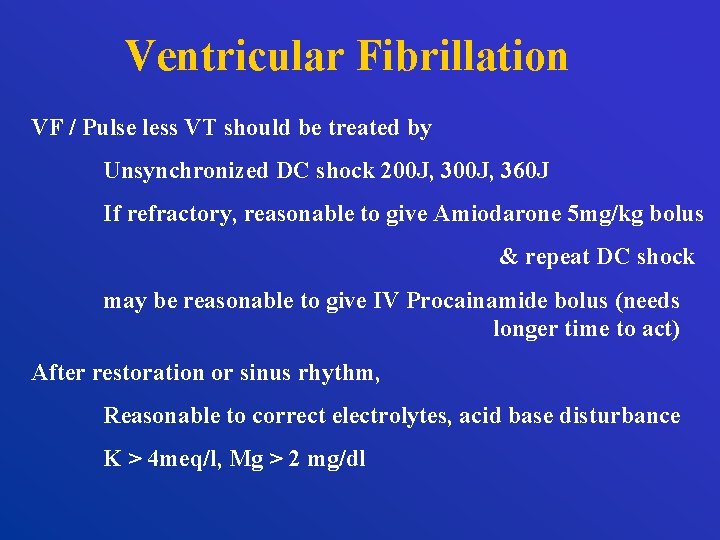 Ventricular Fibrillation

VF / Pulse less VT should be treated by

Unsynchronized DC shock 200J, 300J, 360J

If refractory, reasonable to give Amiodarone 5mg/kg bolus & repeat DC shock

may be reasonable to give IV Procainamide bolus (needs longer time to act)

After restoration or sinus rhythm,

Reasonable to correct electrolytes, acid base disturbance

K > 4meq/l, Mg > 2 mg/dl